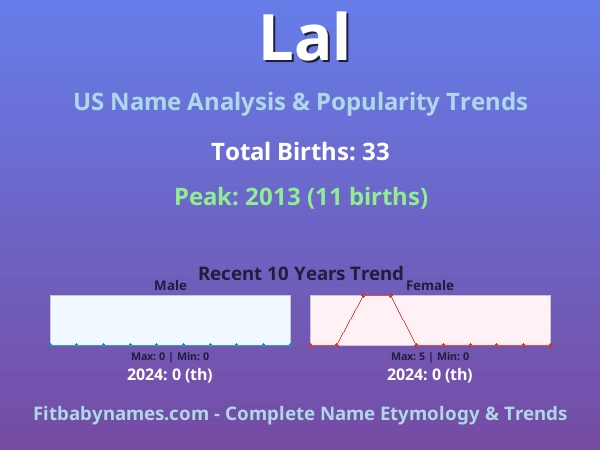 Lal

US Name Analysis & Popularity Trends

Total Births: 33

Peak: 2013 (11 births)

Recent 10 Years Trend

Male

Max: 0 | Min: 0

2024: 0 (th)

Female

Max: 5 | Min: 0

2024: 0 (th)

Fitbabynames.com - Complete Name Etymology & Trends